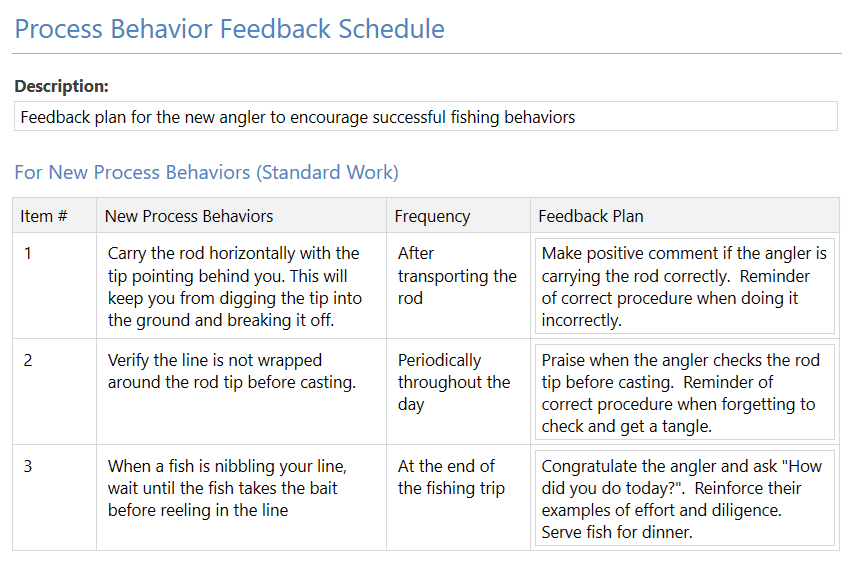 Process Behavior Feedback Schedule

Description:

Feedback plan for the new angler to encourage successful fishing behaviors

For New Process Behaviors (Standard Work)

| Item # | New Process Behaviors | Frequency | Feedback Plan |
|---|---|---|---|
| 1 | Carry the rod horizontally with the tip pointing behind you. This will keep you from digging the tip into the ground and breaking it off. | After transporting the rod | Make positive comment if the angler is carrying the rod correctly. Reminder of correct procedure when doing it incorrectly. |
| 2 | Verify the line is not wrapped around the rod tip before casting. | Periodically throughout the day | Praise when the angler checks the rod tip before casting. Reminder of correct procedure when forgetting to check and get a tangle. |
| 3 | When a fish is nibbling your line, wait until the fish takes the bait before reeling in the line | At the end of the fishing trip | Congratulate the angler and ask "How did you do today?". Reinforce their examples of effort and diligence. Serve fish for dinner. |